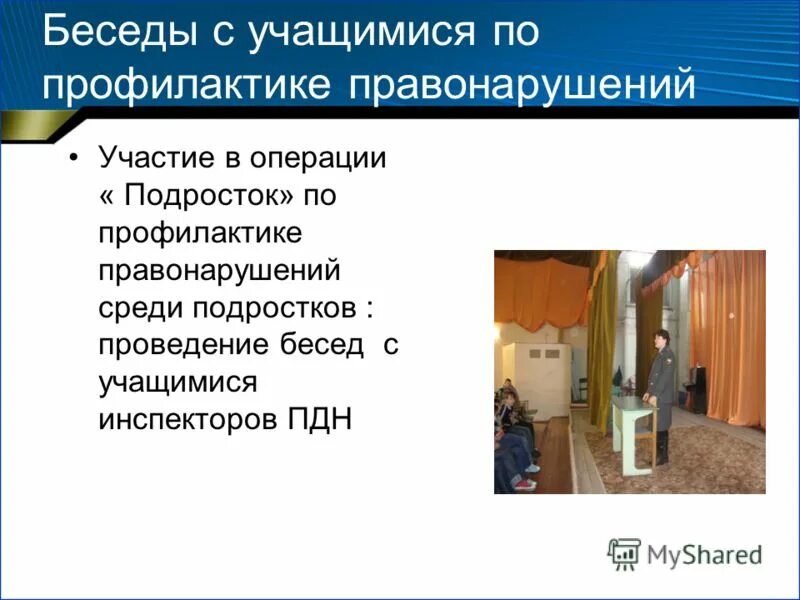 Беседы с учащимися по профилактике правонарушений

• Участие в операции « Подросток» по профилактике правонарушений среди подростков : проведение бесед с учащимися инспекторов ПДН

MyShared